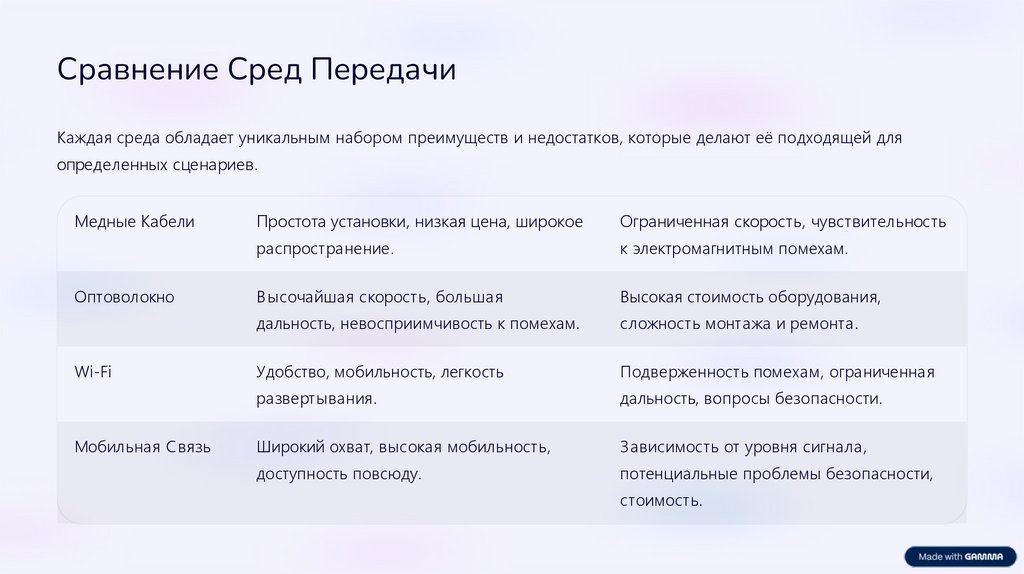 Сравнение Сред Передачи

Каждая среда обладает уникальным набором преимуществ и недостатков, которые делают её подходящей для определенных сценариев.

| | | |
|---|---|---|
| Медные Кабели | Простота установки, низкая цена, широкое распространение. | Ограниченная скорость, чувствительность к электромагнитным помехам. |
| Оптоволокно | Высочайшая скорость, большая дальность, невосприимчивость к помехам. | Высокая стоимость оборудования, сложность монтажа и ремонта. |
| Wi-Fi | Удобство, мобильность, легкость развертывания. | Подверженность помехам, ограниченная дальность, вопросы безопасности. |
| Мобильная Связь | Широкий охват, высокая мобильность, доступность повсюду. | Зависимость от уровня сигнала, потенциальные проблемы безопасности, стоимость. |

Made with GAMMA